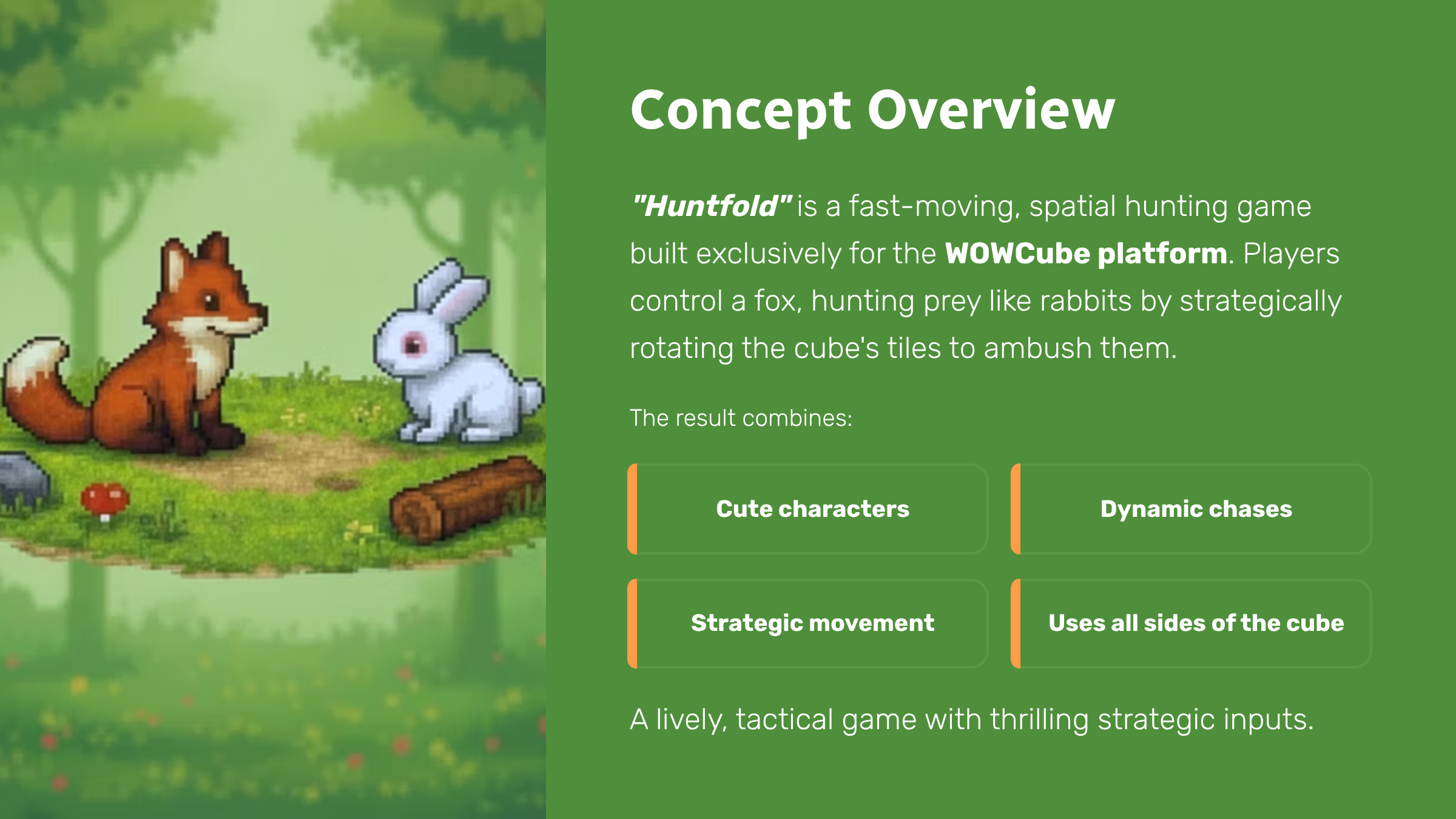 Concept Overview

"Huntfold" is a fast-moving, spatial hunting game built exclusively for the WOWCube platform. Players control a fox, hunting prey like rabbits by strategically rotating the cube's tiles to ambush them.

The result combines:

Cute characters

Dynamic chases

Strategic movement

Uses all sides of the cube

A lively, tactical game with thrilling strategic inputs.